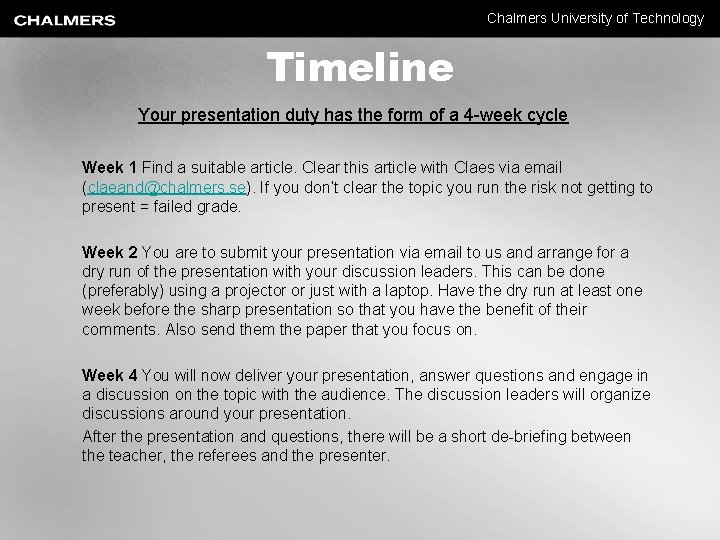 CHALMERS

Chalmers University of Technology

Timeline

Your presentation duty has the form of a 4-week cycle

Week 1 Find a suitable article. Clear this article with Claes via email (claeand@chalmers.se). If you don't clear the topic you run the risk not getting to present = failed grade.

Week 2 You are to submit your presentation via email to us and arrange for a dry run of the presentation with your discussion leaders. This can be done (preferably) using a projector or just with a laptop. Have the dry run at least one week before the sharp presentation so that you have the benefit of their comments. Also send them the paper that you focus on.

Week 4 You will now deliver your presentation, answer questions and engage in a discussion on the topic with the audience. The discussion leaders will organize discussions around your presentation.

After the presentation and questions, there will be a short de-briefing between the teacher, the referees and the presenter.